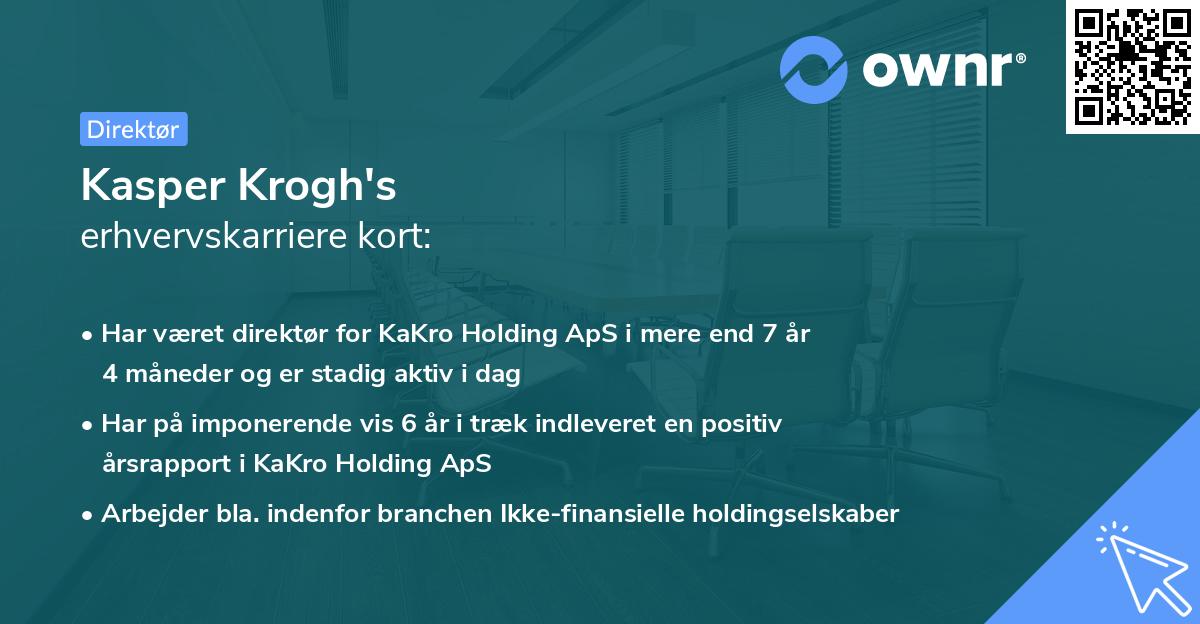 ownr®

Direktør

Kasper Krogh's
erhvervskarriere kort:

• Har været direktør for KaKro Holding ApS i mere end 7 år 4 måneder og er stadig aktiv i dag

• Har på imponerende vis 6 år i træk indleveret en positiv årsrapport i KaKro Holding ApS

• Arbejder bla. indenfor branchen Ikke-finansielle holdingselskaber